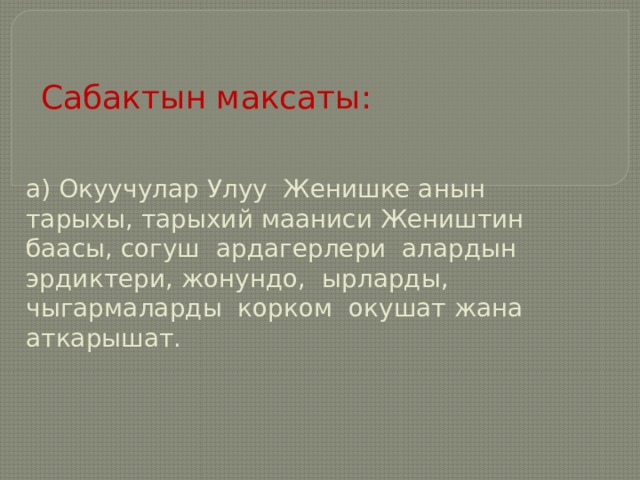 Сабактын максаты:

а) Окуучулар Улуу Женишке анын тарыхы, тарыхий мааниси Жеништин баасы, согуш ардагерлери алардын эрдиктери, жонундо, ырларды, чыгармаларды корком окушат жана аткарышат.